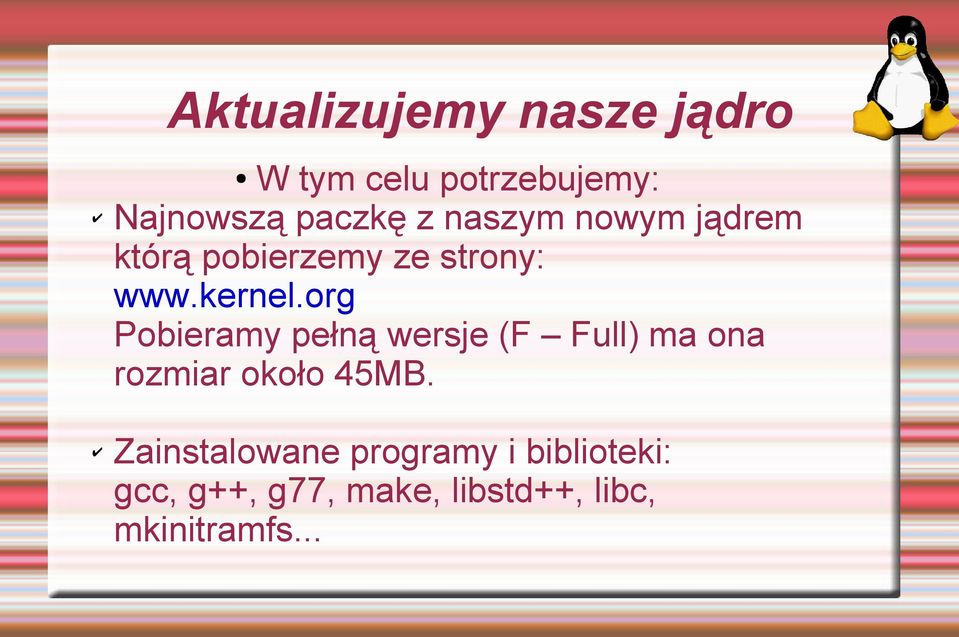 Aktualizujemy nasze jądro

• W tym celu potrzebujemy:

✔ Najnowszą paczkę z naszym nowym jądrem którą pobierzemy ze strony: www.kernel.org
Pobieramy pełną wersje (F – Full) ma ona rozmiar około 45MB.

✔ Zainstalowane programy i biblioteki: gcc, g++, g77, make, libstd++, libc, mkinitramfs...